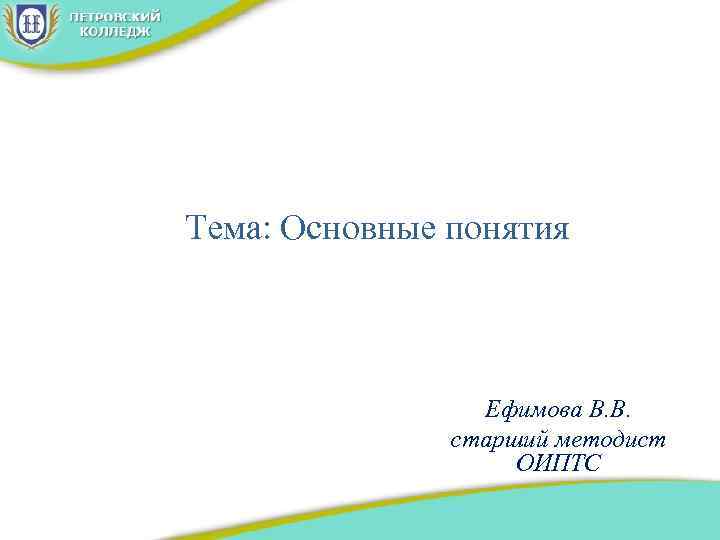 ПЕТРОВСКИЙ КОЛЛЕДЖ

Тема: Основные понятия

Ефимова В.В.
старший методист
ОИПТС